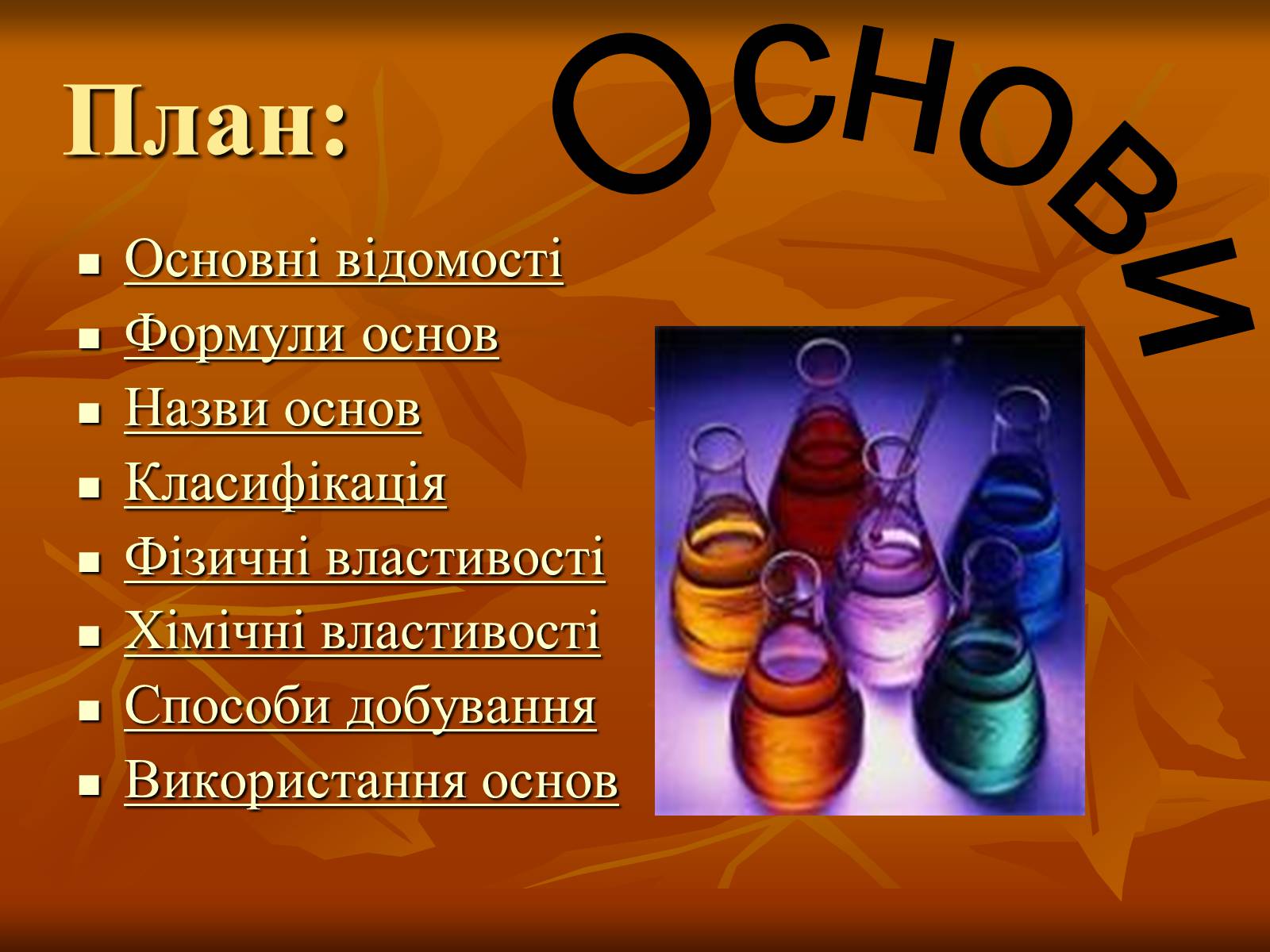 План:

Основи

- Основні відомості
- Формули основ
- Назви основ
- Класифікація
- Фізичні властивості
- Хімічні властивості
- Способи добування
- Використання основ